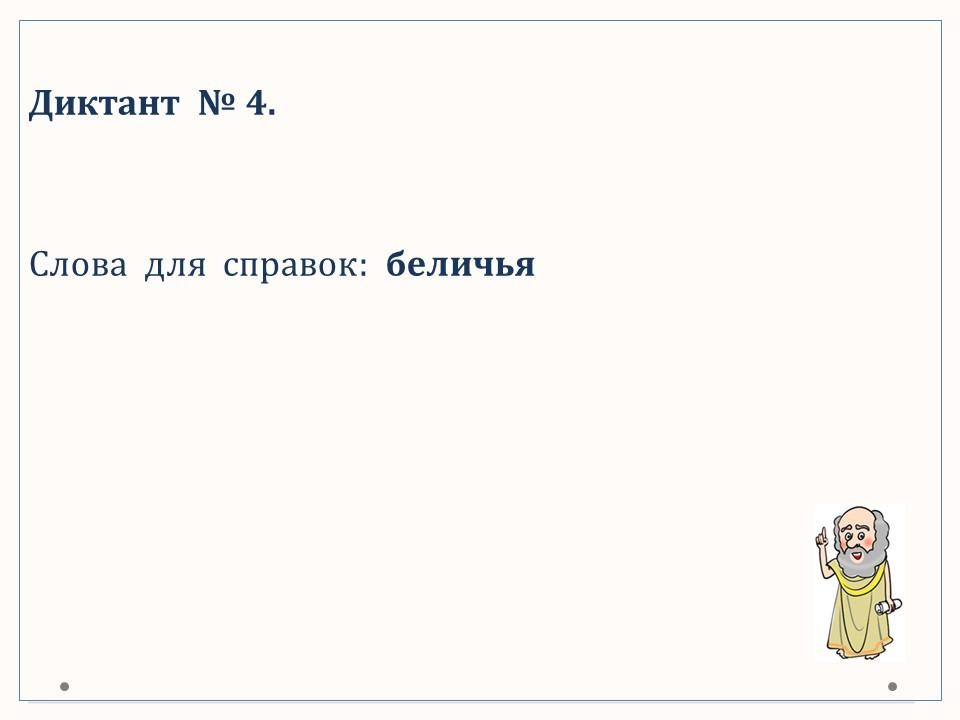 Диктант № 4.

Слова для справок: беличья